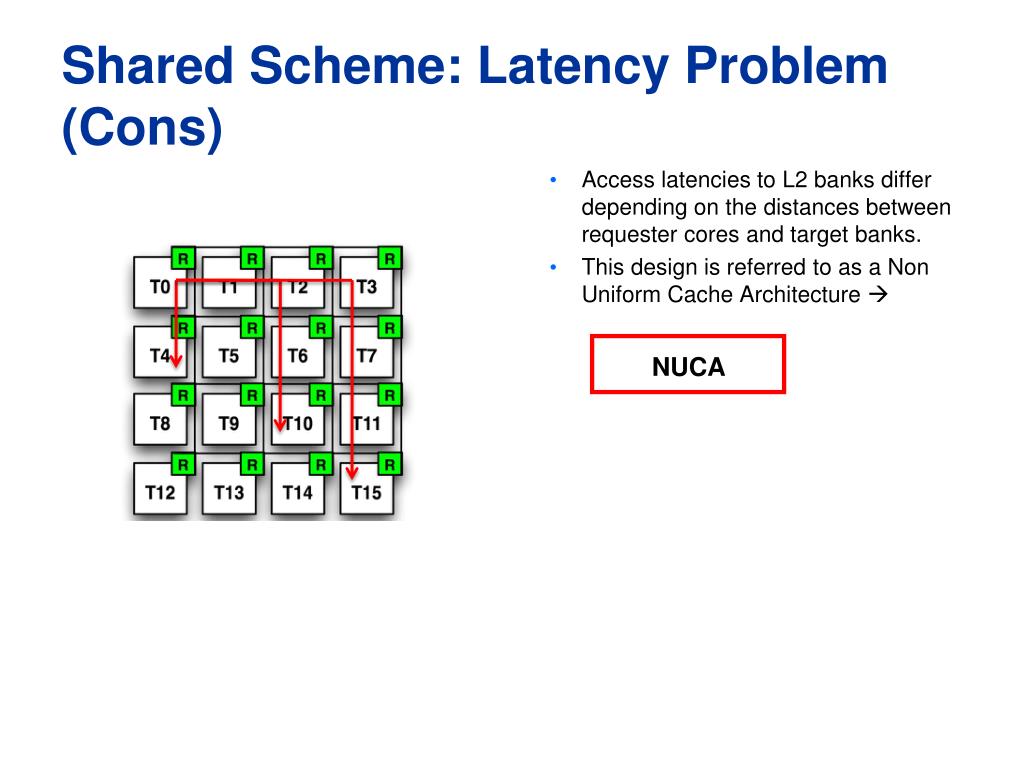 Shared Scheme: Latency Problem (Cons)

R R R R
T0 T1 T2 T3
R R R R
T4 T5 T6 T7
R R R R
T8 T9 T10 T11
R R R R
T12 T13 T14 T15

• Access latencies to L2 banks differ depending on the distances between requester cores and target banks.
• This design is referred to as a Non Uniform Cache Architecture →

NUCA